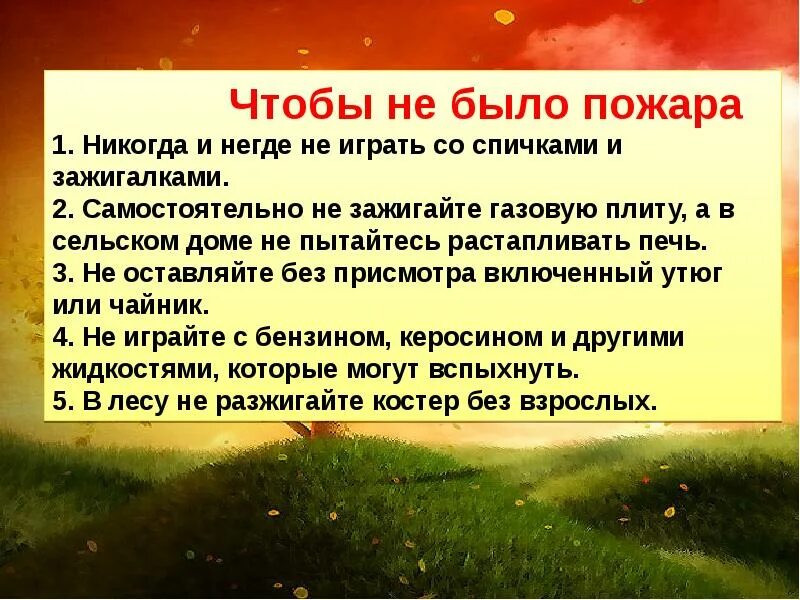 Чтобы не было пожара

1. Никогда и негде не играть со спичками и зажигалками.
2. Самостоятельно не зажигайте газовую плиту, а в сельском доме не пытайтесь растапливать печь.
3. Не оставляйте без присмотра включенный утюг или чайник.
4. Не играйте с бензином, керосином и другими жидкостями, которые могут вспыхнуть.
5. В лесу не разжигайте костер без взрослых.